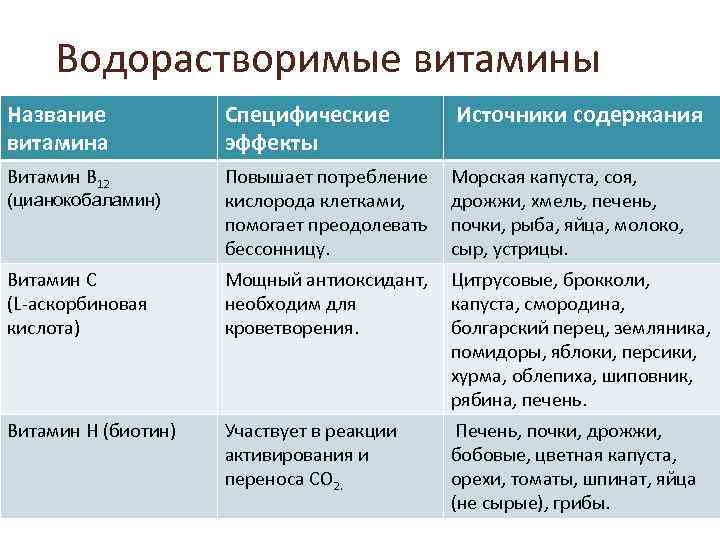 Водорастворимые витамины

| Название витамина | Специфические эффекты | Источники содержания |
|---|---|---|
| Витамин $B_{12}$ (цианокобаламин) | Повышает потребление кислорода клетками, помогает преодолевать бессонницу. | Морская капуста, соя, дрожжи, хмель, печень, почки, рыба, яйца, молоко, сыр, устрицы. |
| Витамин С (L-аскорбиновая кислота) | Мощный антиоксидант, необходим для кроветворения. | Цитрусовые, брокколи, капуста, смородина, болгарский перец, земляника, помидоры, яблоки, персики, хурма, облепиха, шиповник, рябина, печень. |
| Витамин Н (биотин) | Участвует в реакции активирования и переноса $CO_2$. | Печень, почки, дрожжи, бобовые, цветная капуста, орехи, томаты, шпинат, яйца (не сырые), грибы. |